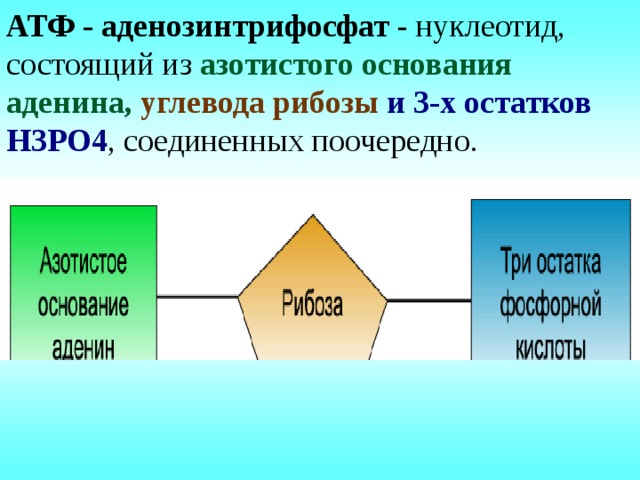 АТФ - аденозинтрифосфат - нуклеотид, состоящий из азотистого основания аденина, углевода рибозы и 3-х остатков Н3РО4, соединенных поочередно.

Азотистое основание аденин

Рибоза

Три остатка фосфорной кислоты